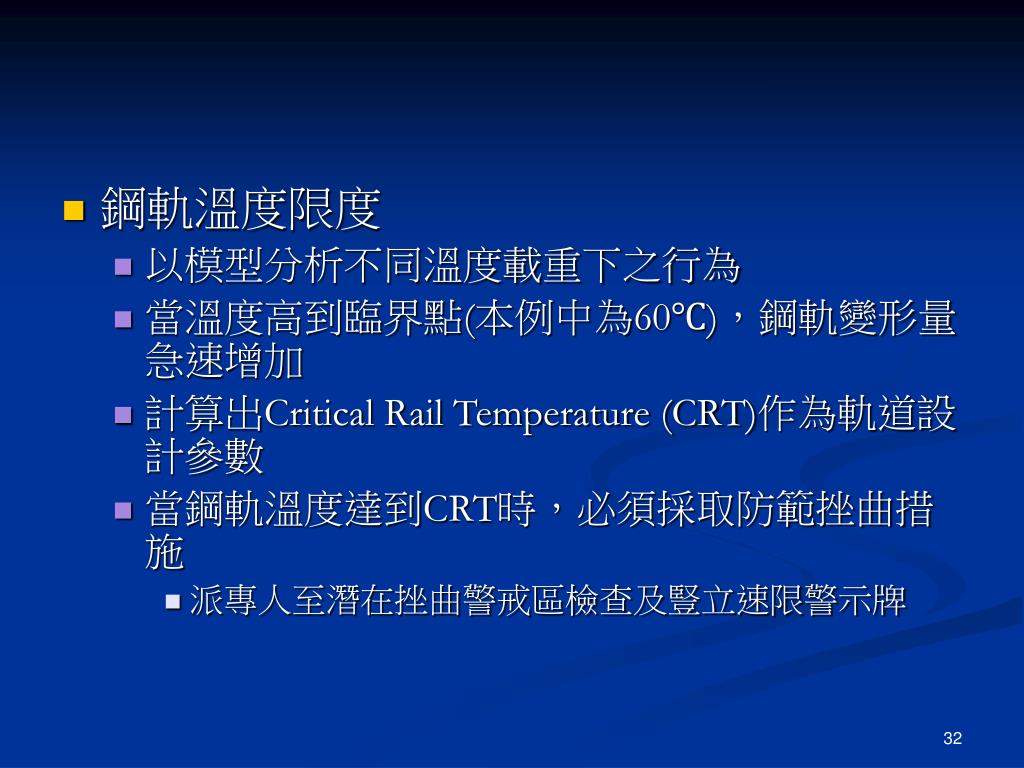 鋼軌溫度限度

以模型分析不同溫度載重下之行為

當溫度高到臨界點(本例中為60℃)，鋼軌變形量急速增加

計算出Critical Rail Temperature (CRT)作為軌道設計參數

當鋼軌溫度達到CRT時，必須採取防範挫曲措施

派專人至潛在挫曲警戒區檢查及豎立速限警示牌

32